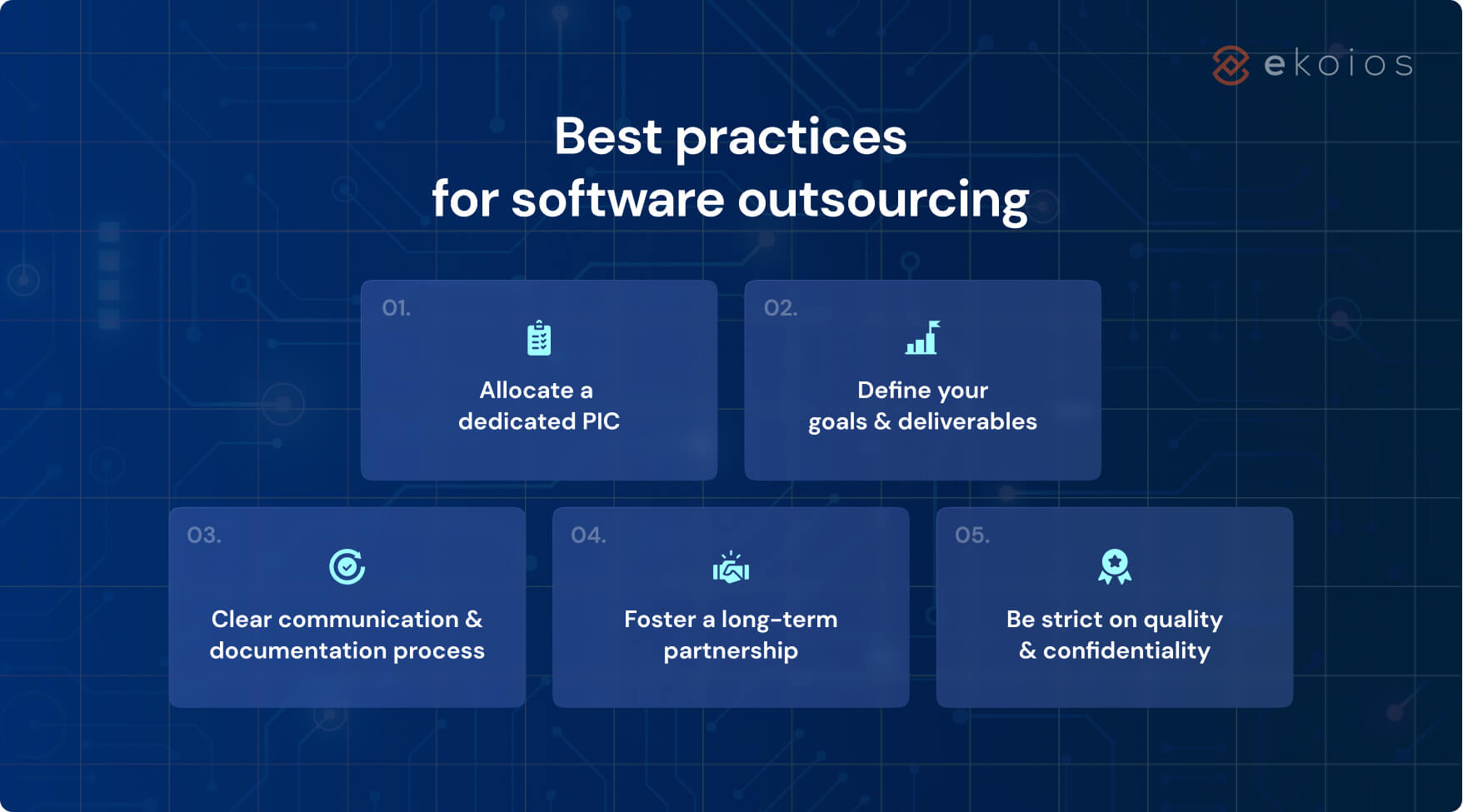 ekoios

Best practices
for software outsourcing

01.
Allocate a dedicated PIC

02.
Define your goals & deliverables

03.
Clear communication & documentation process

04.
Foster a long-term partnership

05.
Be strict on quality & confidentiality